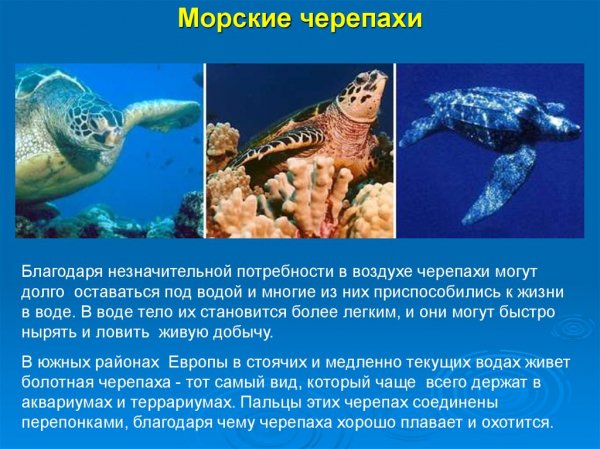 Морские черепахи

Благодаря незначительной потребности в воздухе черепахи могут долго оставаться под водой и многие из них приспособились к жизни в воде. В воде тело их становится более легким, и они могут быстро нырять и ловить живую добычу.

В южных районах Европы в стоячих и медленно текущих водах живет болотная черепаха - тот самый вид, который чаще всего держат в аквариумах и террариумах. Пальцы этих черепах соединены перепонками, благодаря чему черепаха хорошо плавает и охотится.